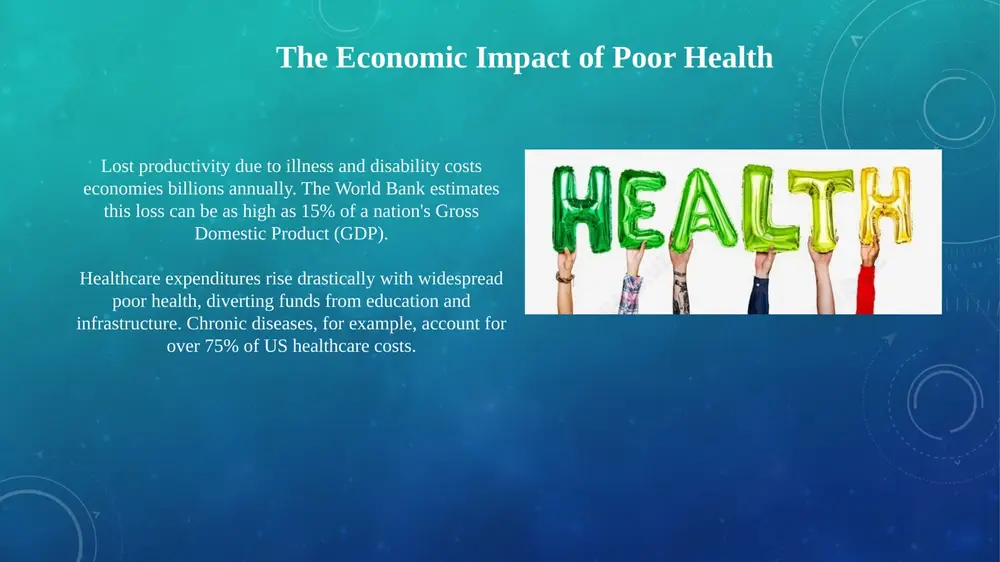 The Economic Impact of Poor Health

Lost productivity due to illness and disability costs economies billions annually. The World Bank estimates this loss can be as high as 15% of a nation's Gross Domestic Product (GDP).

Healthcare expenditures rise drastically with widespread poor health, diverting funds from education and infrastructure. Chronic diseases, for example, account for over 75% of US healthcare costs.

HEALTH